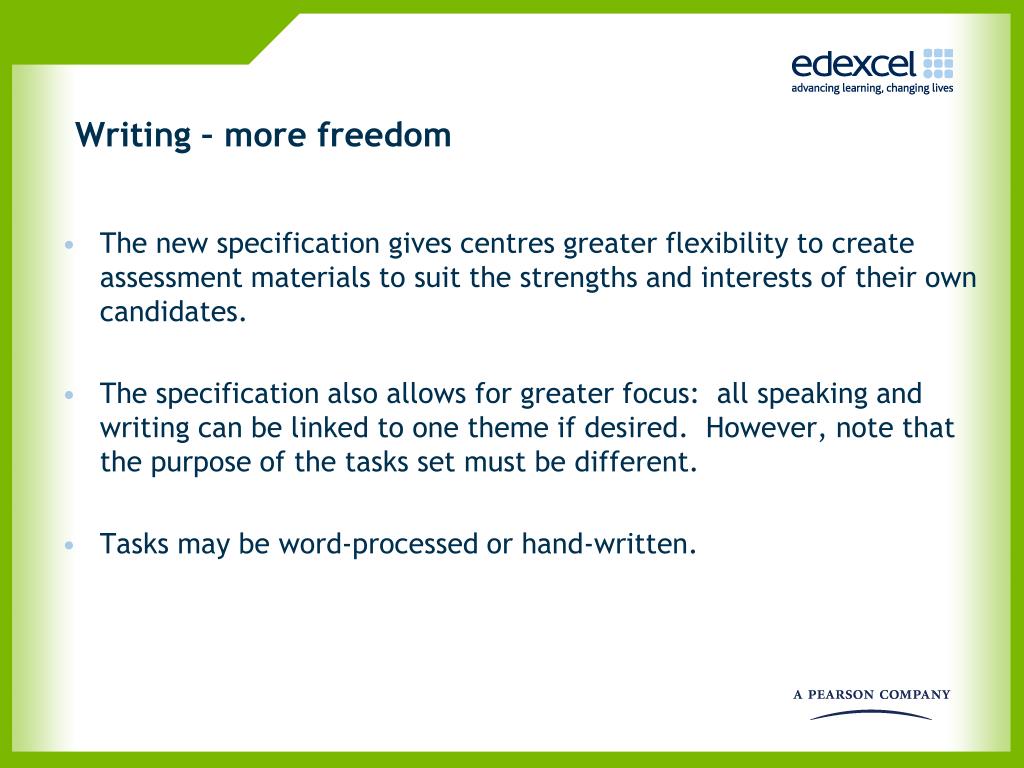 edexcel
advancing learning, changing lives

Writing – more freedom

• The new specification gives centres greater flexibility to create assessment materials to suit the strengths and interests of their own candidates.

• The specification also allows for greater focus: all speaking and writing can be linked to one theme if desired. However, note that the purpose of the tasks set must be different.

• Tasks may be word-processed or hand-written.

A PEARSON COMPANY